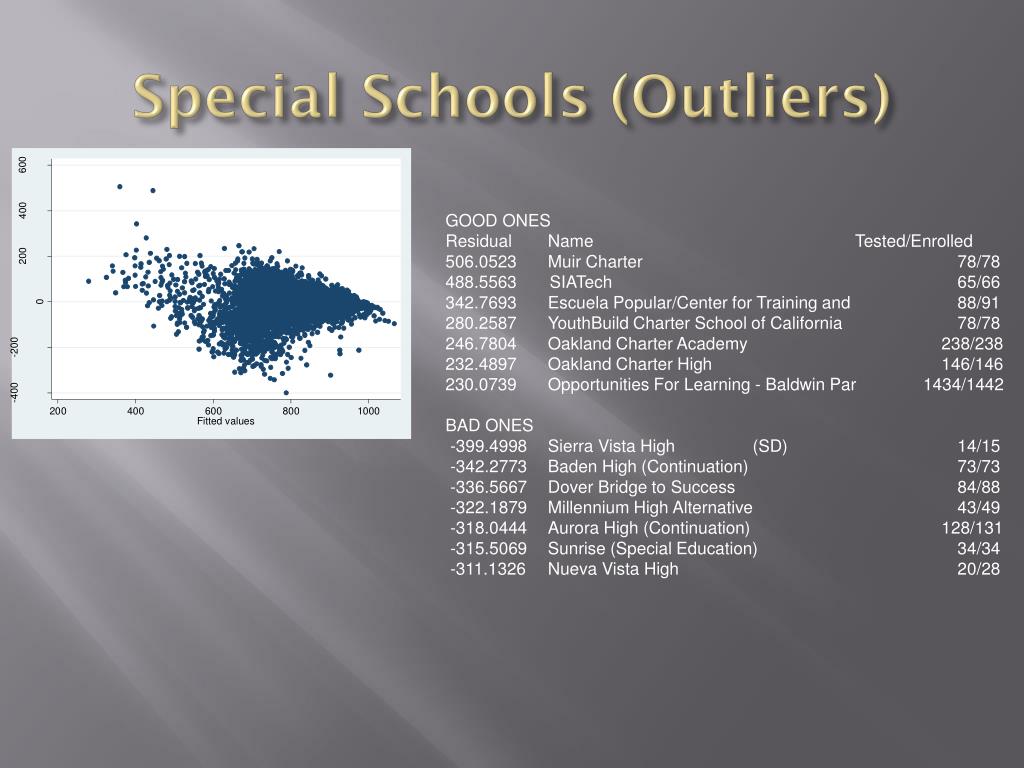 Special Schools (Outliers)

600
400
200
0
-200
-400
200
400
600
800
1000
Fitted values

GOOD ONES

| Residual | Name | Tested/Enrolled |
|---|---|---|
| 506.0523 | Muir Charter | 78/78 |
| 488.5563 | SIATech | 65/66 |
| 342.7693 | Escuela Popular/Center for Training and | 88/91 |
| 280.2587 | YouthBuild Charter School of California | 78/78 |
| 246.7804 | Oakland Charter Academy | 238/238 |
| 232.4897 | Oakland Charter High | 146/146 |
| 230.0739 | Opportunities For Learning - Baldwin Par | 1434/1442 |

BAD ONES

| | | |
|---|---|---|
| -399.4998 | Sierra Vista High (SD) | 14/15 |
| -342.2773 | Baden High (Continuation) | 73/73 |
| -336.5667 | Dover Bridge to Success | 84/88 |
| -322.1879 | Millennium High Alternative | 43/49 |
| -318.0444 | Aurora High (Continuation) | 128/131 |
| -315.5069 | Sunrise (Special Education) | 34/34 |
| -311.1326 | Nueva Vista High | 20/28 |